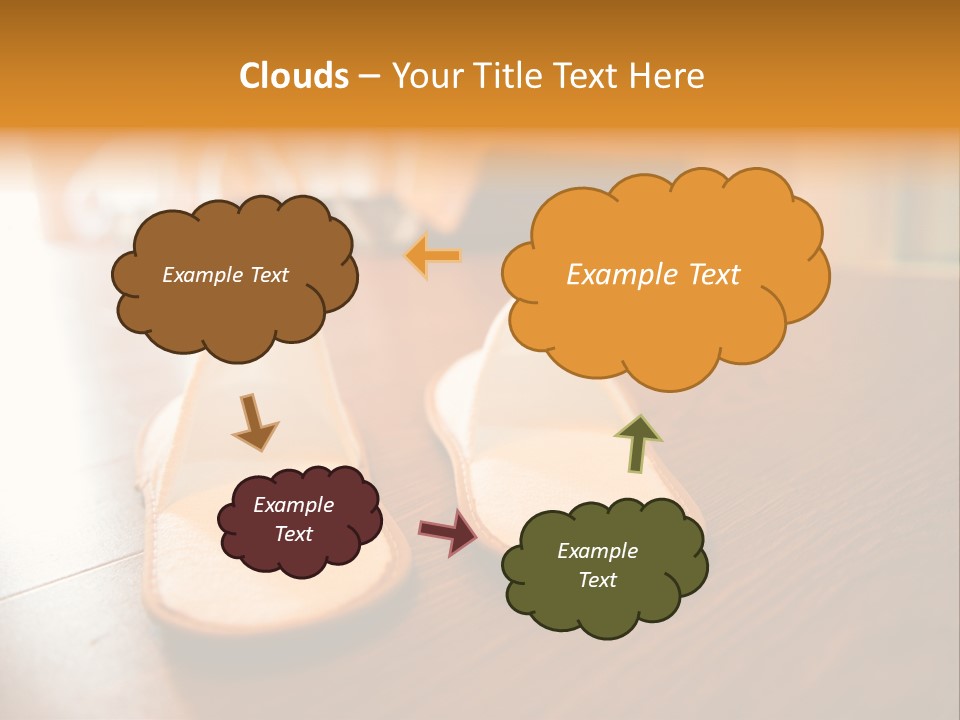 Clouds – Your Title Text Here

Example Text

Example Text

Example Text

Example Text